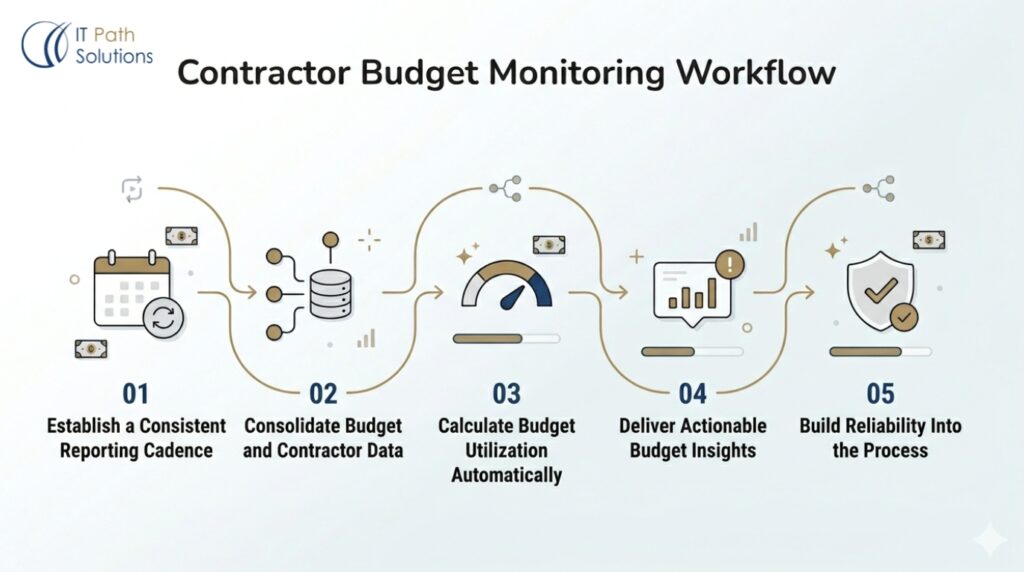 IT Path Solutions

Contractor Budget Monitoring Workflow

01
Establish a Consistent Reporting Cadence

02
Consolidate Budget and Contractor Data

03
Calculate Budget Utilization Automatically

04
Deliver Actionable Budget Insights

05
Build Reliability Into the Process